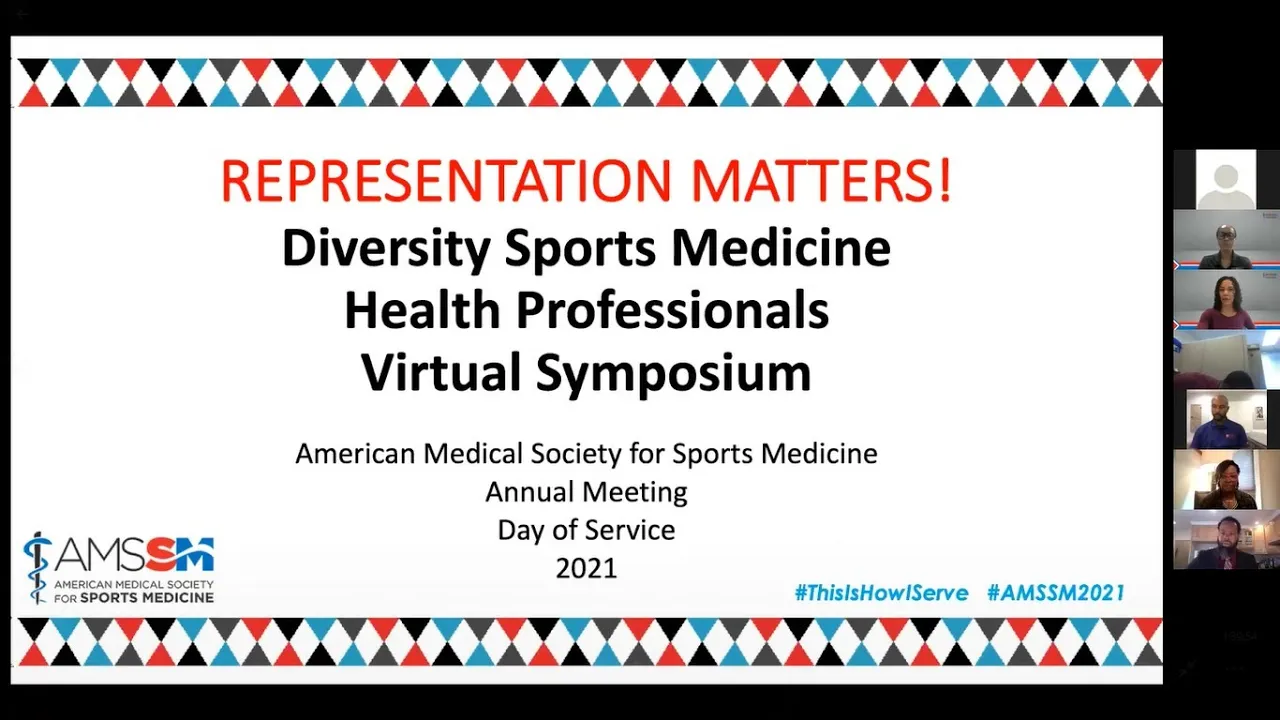 REPRESENTATION MATTERS!
Diversity Sports Medicine Health Professionals Virtual Symposium

American Medical Society for Sports Medicine
Annual Meeting
Day of Service
2021

AMSSM
AMERICAN MEDICAL SOCIETY FOR SPORTS MEDICINE

#ThisIsHowIServe #AMSSM2021